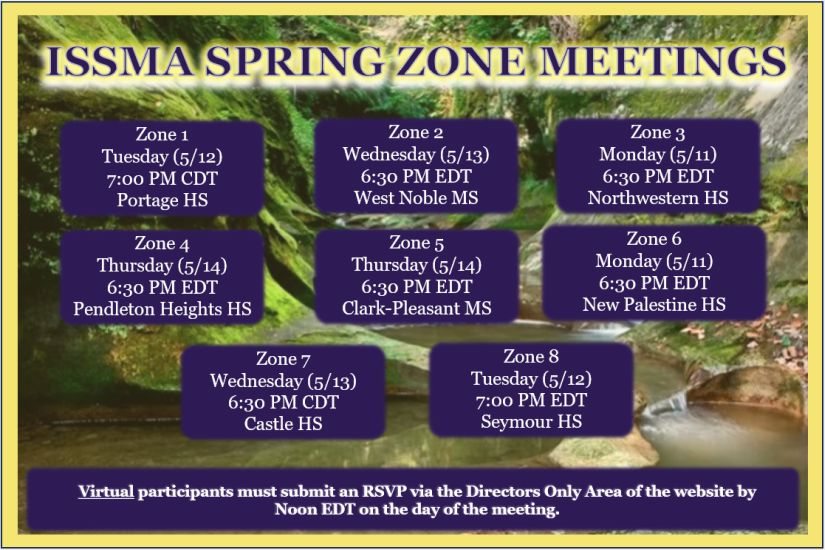 ISSMA SPRING ZONE MEETINGS

Zone 1
Tuesday (5/12)
7:00 PM CDT
Portage HS

Zone 2
Wednesday (5/13)
6:30 PM EDT
West Noble MS

Zone 3
Monday (5/11)
6:30 PM EDT
Northwestern HS

Zone 4
Thursday (5/14)
6:30 PM EDT
Pendleton Heights HS

Zone 5
Thursday (5/14)
6:30 PM EDT
Clark-Pleasant MS

Zone 6
Monday (5/11)
6:30 PM EDT
New Palestine HS

Zone 7
Wednesday (5/13)
6:30 PM CDT
Castle HS

Zone 8
Tuesday (5/12)
7:00 PM EDT
Seymour HS

Virtual participants must submit an RSVP via the Directors Only Area of the website by Noon EDT on the day of the meeting.